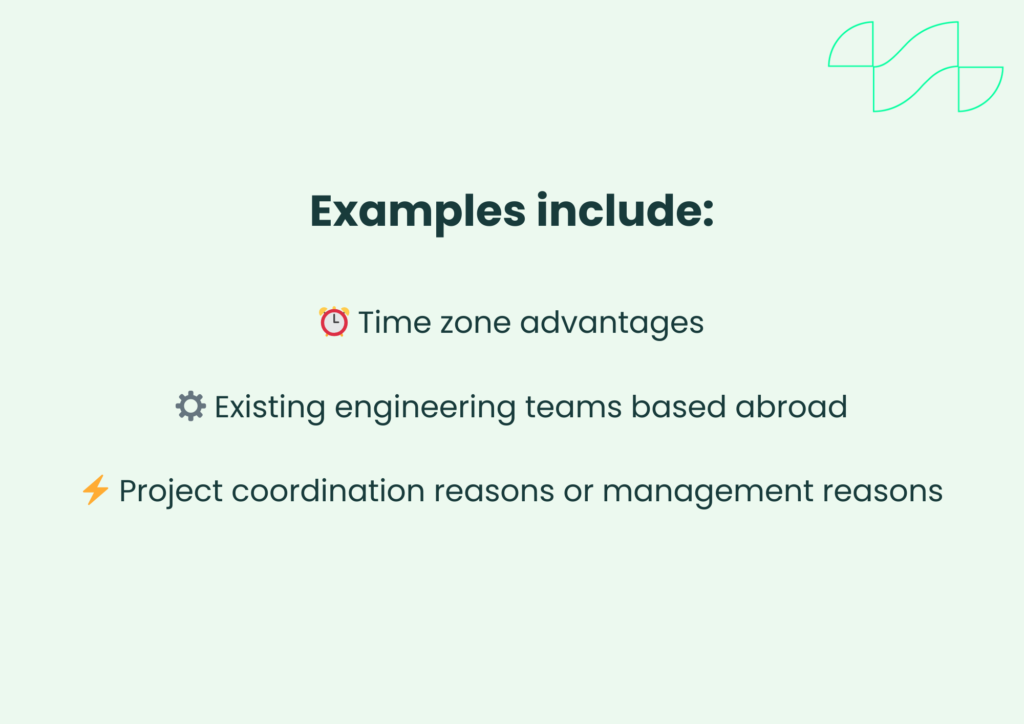 Examples include:

⏰ Time zone advantages

⚙️ Existing engineering teams based abroad

⚡ Project coordination reasons or management reasons